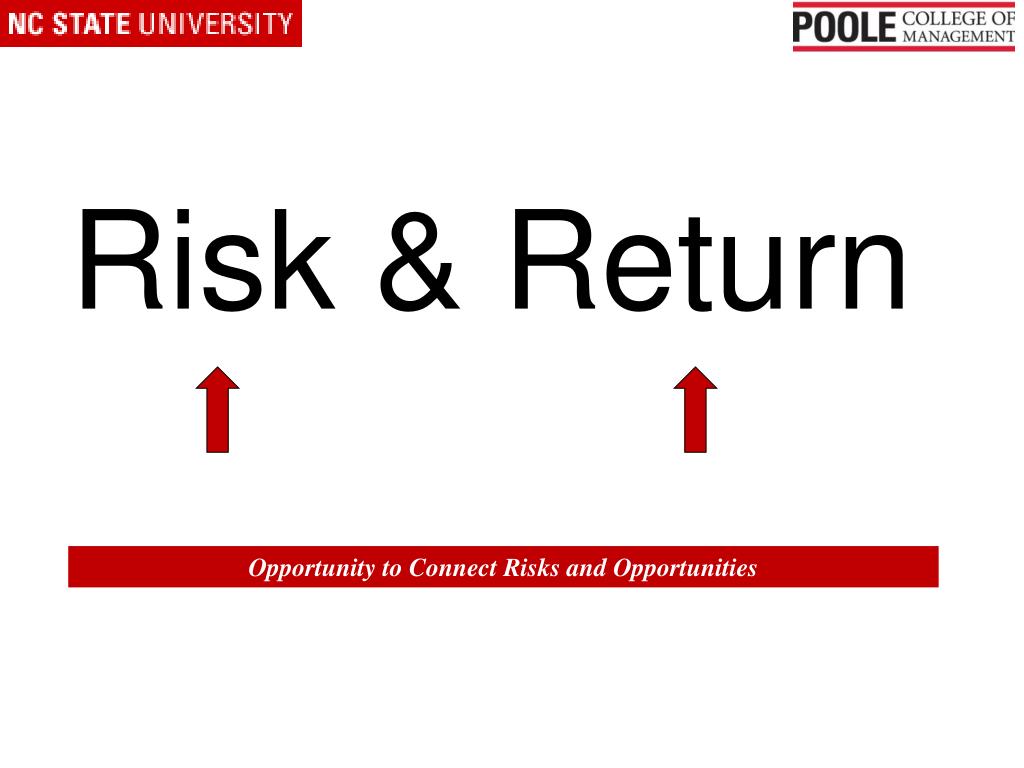 NC STATE UNIVERSITY

POOLE COLLEGE OF MANAGEMENT

Risk & Return

Opportunity to Connect Risks and Opportunities